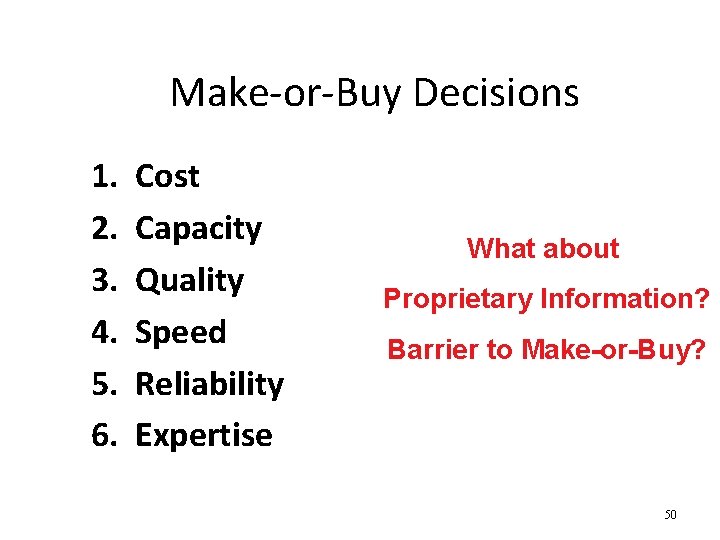 Make-or-Buy Decisions

1. Cost
2. Capacity
3. Quality
4. Speed
5. Reliability
6. Expertise

What about
Proprietary Information?
Barrier to Make-or-Buy?

50